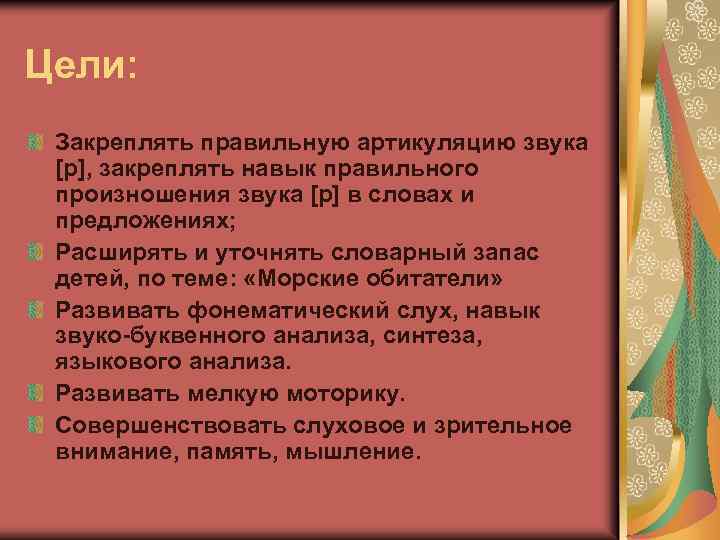 Цели:

Закреплять правильную артикуляцию звука [р], закреплять навык правильного произношения звука [р] в словах и предложениях;

Расширять и уточнять словарный запас детей, по теме: «Морские обитатели»

Развивать фонематический слух, навык звуко-буквенного анализа, синтеза, языкового анализа.

Развивать мелкую моторику.

Совершенствовать слуховое и зрительное внимание, память, мышление.